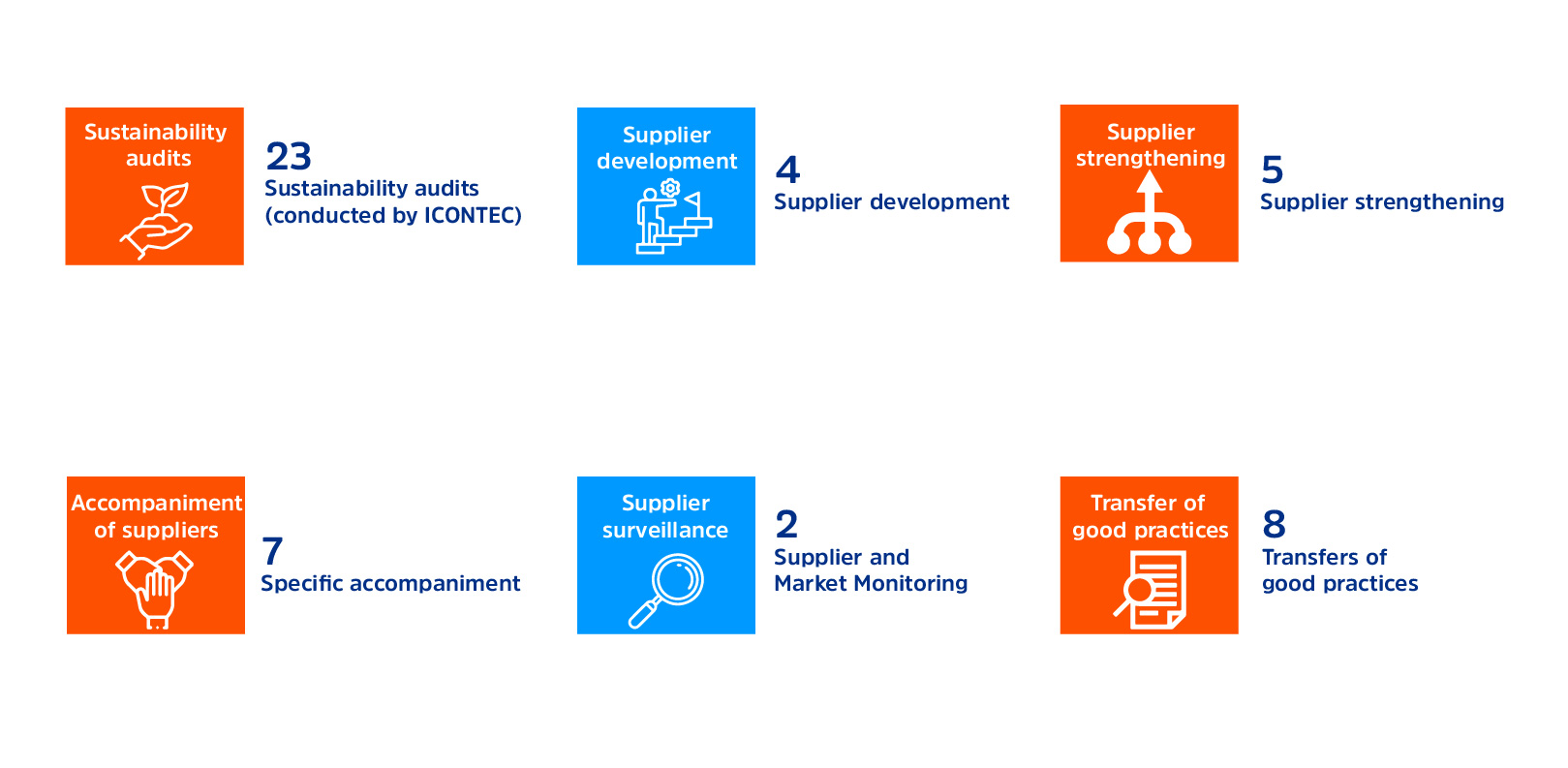 Sustainability audits

23
Sustainability audits (conducted by ICONTEC)

Supplier development

4
Supplier development

Supplier strengthening

5
Supplier strengthening

Accompaniment of suppliers

7
Specific accompaniment

Supplier surveillance

2
Supplier and Market Monitoring

Transfer of good practices

8
Transfers of good practices